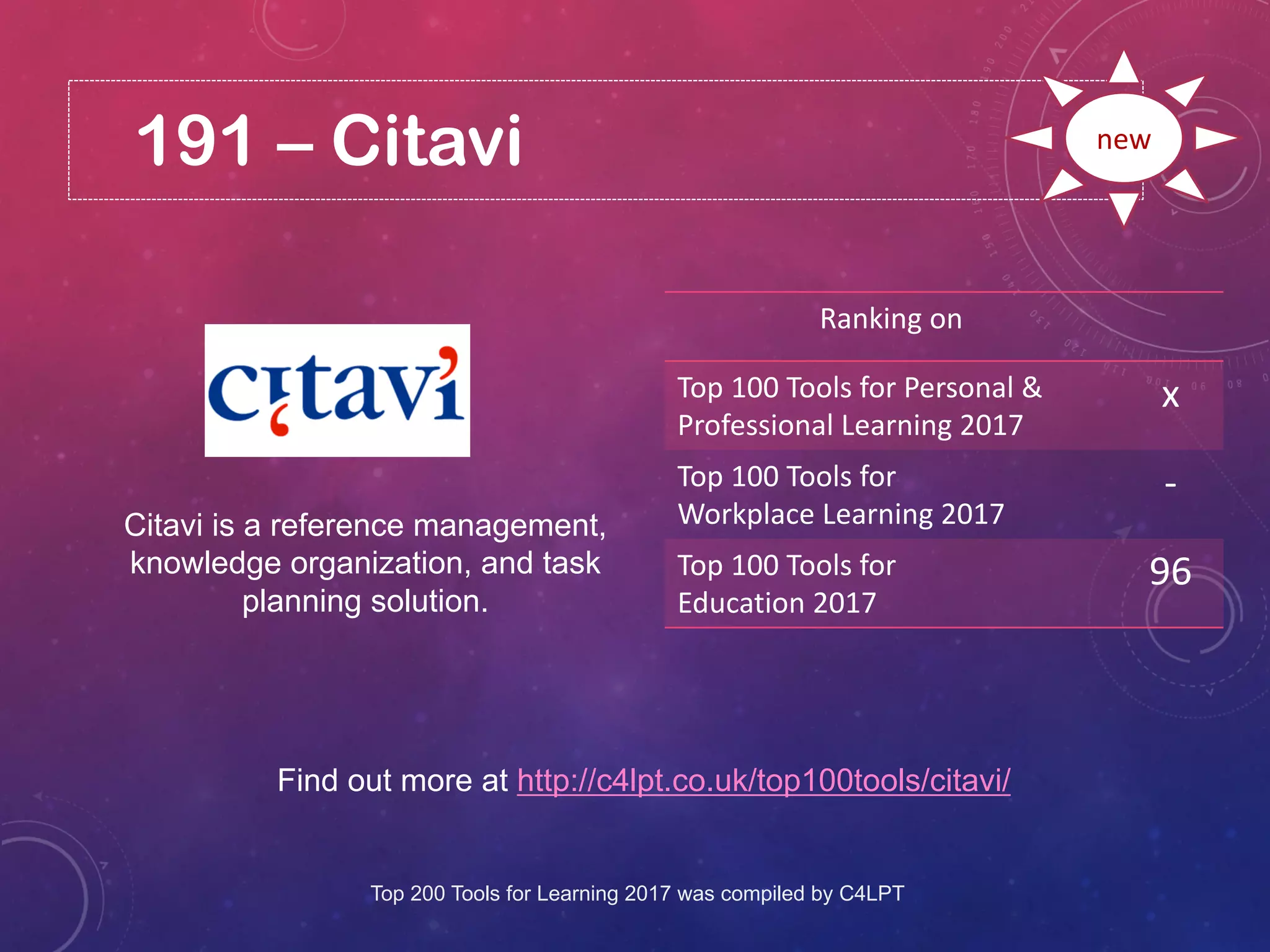 191 – Citavi

new

citavi

Citavi is a reference management, knowledge organization, and task planning solution.

| Ranking on | |
|---|---|
| Top 100 Tools for Personal & Professional Learning 2017 | x |
| Top 100 Tools for Workplace Learning 2017 | - |
| Top 100 Tools for Education 2017 | 96 |

Find out more at http://c4lpt.co.uk/top100tools/citavi/

Top 200 Tools for Learning 2017 was compiled by C4LPT